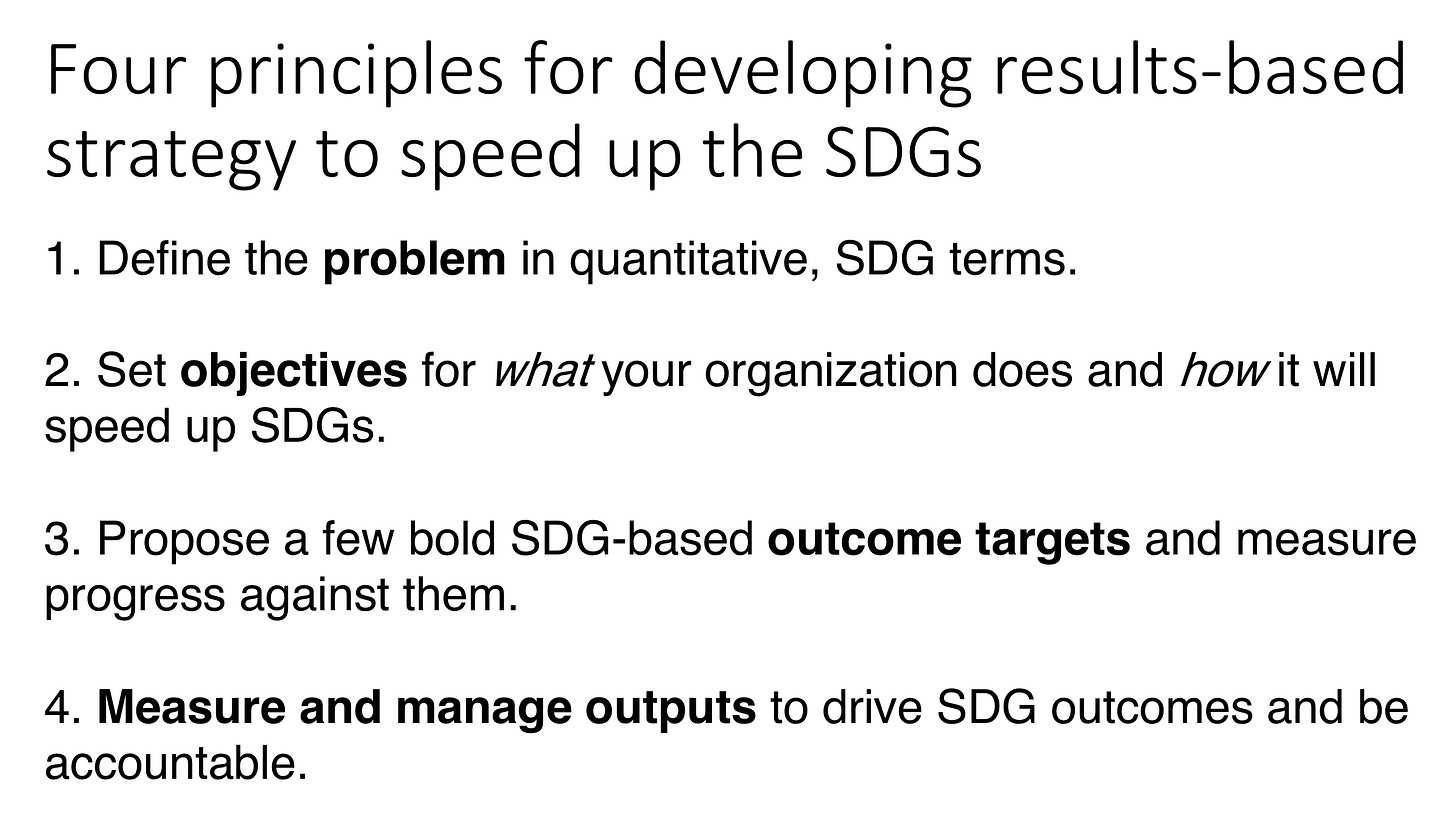 Four principles for developing results-based strategy to speed up the SDGs

1. Define the problem in quantitative, SDG terms.

2. Set objectives for what your organization does and how it will speed up SDGs.

3. Propose a few bold SDG-based outcome targets and measure progress against them.

4. Measure and manage outputs to drive SDG outcomes and be accountable.